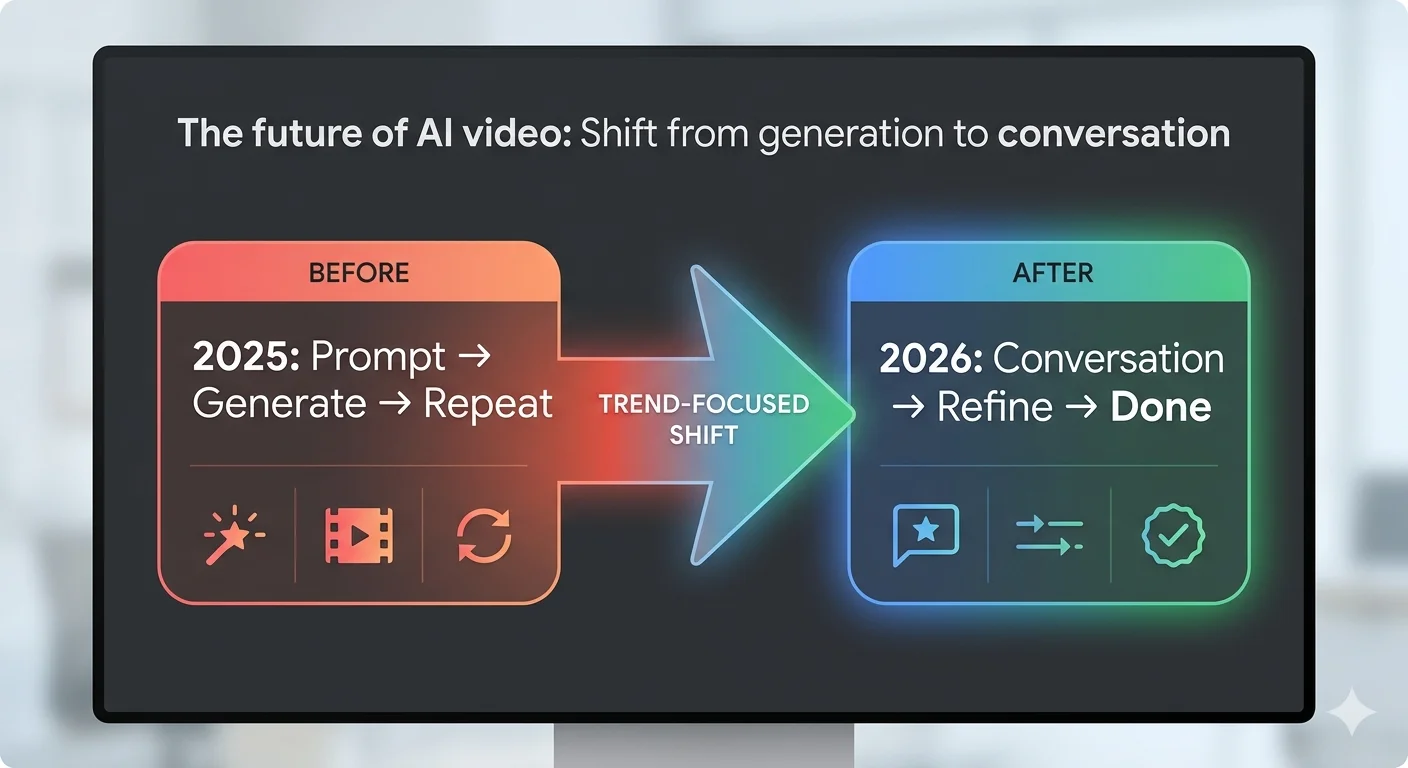 The future of AI video: Shift from generation to conversation

BEFORE

2025: Prompt → Generate → Repeat

TREND-FOCUSED SHIFT

AFTER

2026: Conversation → Refine → Done